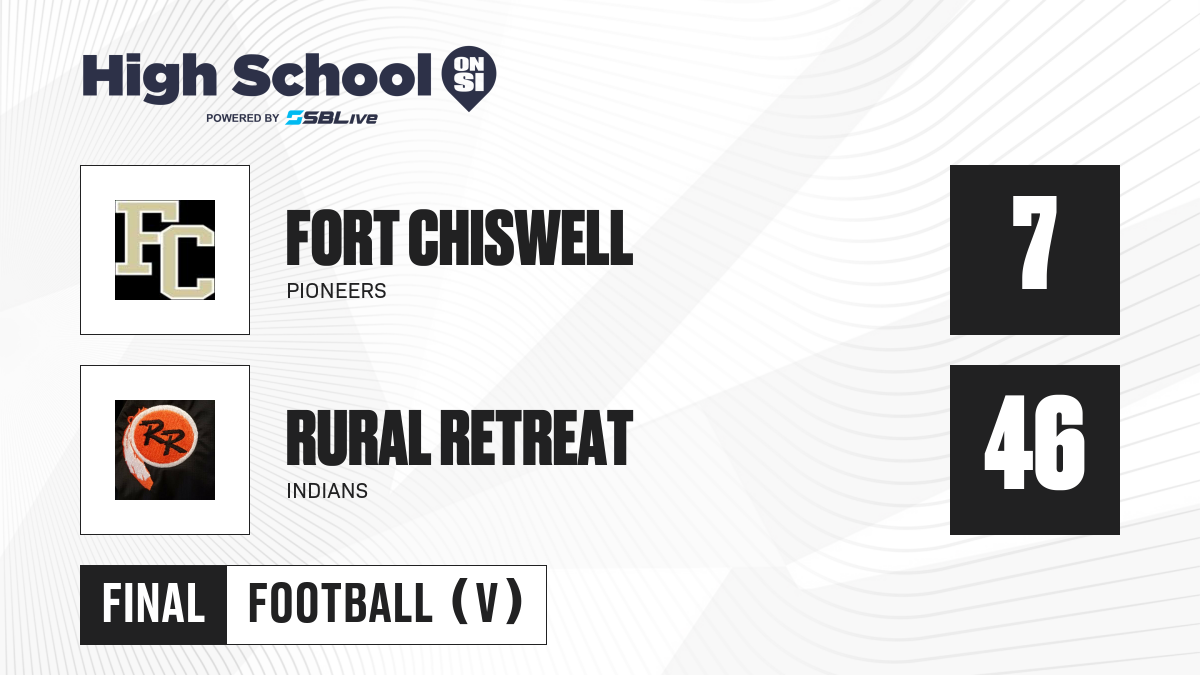 High School ON SI
POWERED BY SBLive

FC

FORT CHISWELL
PIONEERS

7

RR

RURAL RETREAT
INDIANS

46

FINAL FOOTBALL (V)